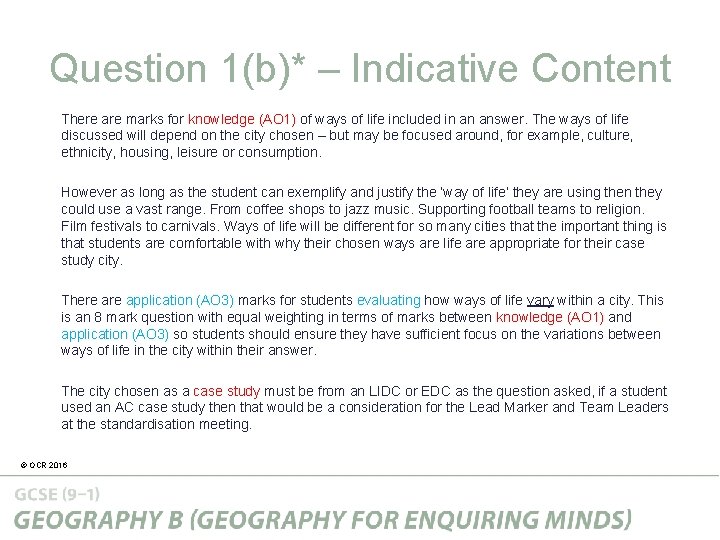 Question 1(b)* – Indicative Content

There are marks for knowledge (AO1) of ways of life included in an answer. The ways of life discussed will depend on the city chosen – but may be focused around, for example, culture, ethnicity, housing, leisure or consumption.

However as long as the student can exemplify and justify the 'way of life' they are using then they could use a vast range. From coffee shops to jazz music. Supporting football teams to religion. Film festivals to carnivals. Ways of life will be different for so many cities that the important thing is that students are comfortable with why their chosen ways are life are appropriate for their case study city.

There are application (AO3) marks for students evaluating how ways of life vary within a city. This is an 8 mark question with equal weighting in terms of marks between knowledge (AO1) and application (AO3) so students should ensure they have sufficient focus on the variations between ways of life in the city within their answer.

The city chosen as a case study must be from an LIDC or EDC as the question asked, if a student used an AC case study then that would be a consideration for the Lead Marker and Team Leaders at the standardisation meeting.

© OCR 2016

GCSE (9–1)
GEOGRAPHY B (GEOGRAPHY FOR ENQUIRING MINDS)